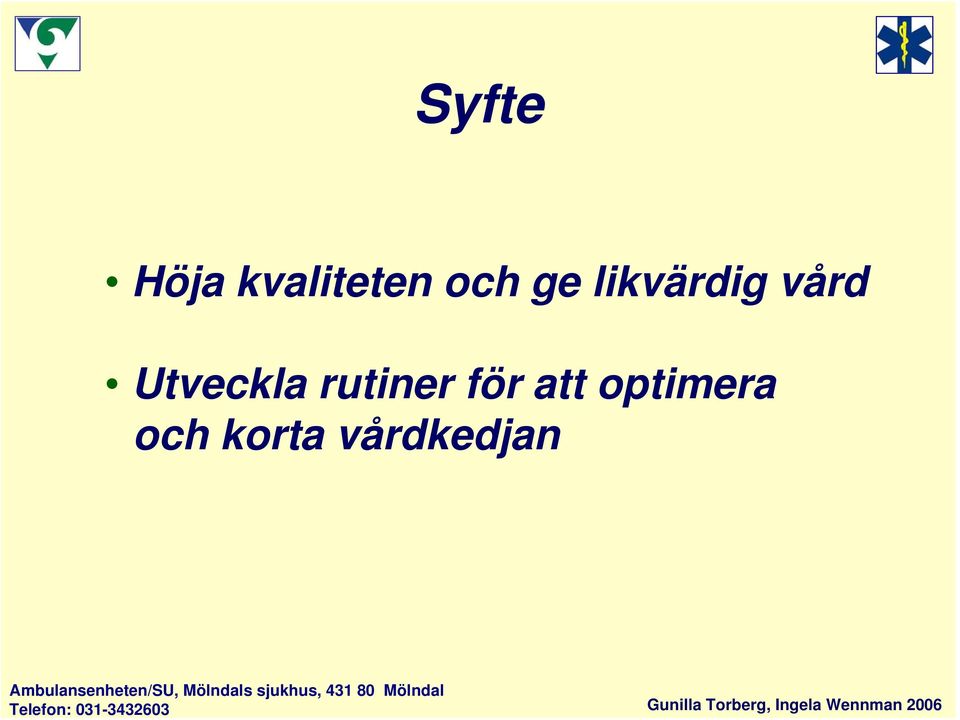 Syfte

• Höja kvaliteten och ge likvärdig vård

• Utveckla rutiner för att optimera och korta vårdkedjan

Ambulansenheten/SU, Mölndals sjukhus, 431 80 Mölndal
Telefon: 031-3432603

Gunilla Torberg, Ingela Wennman 2006